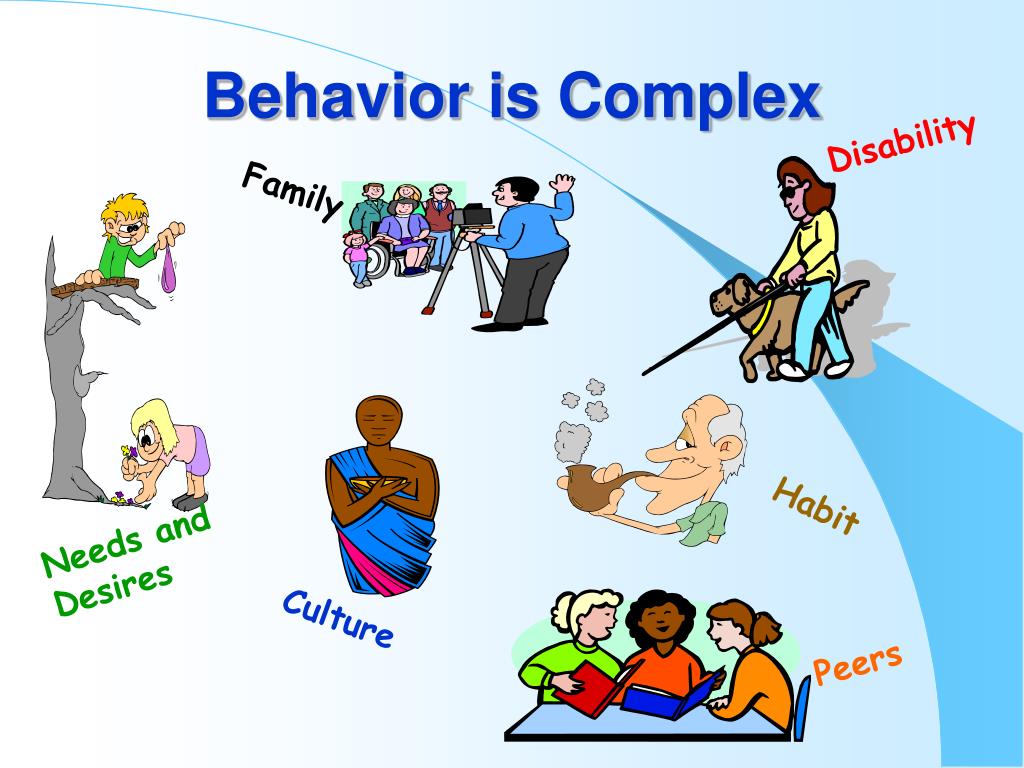 Behavior is Complex

Family

Disability

Needs and Desires

Culture

Habit

Peers